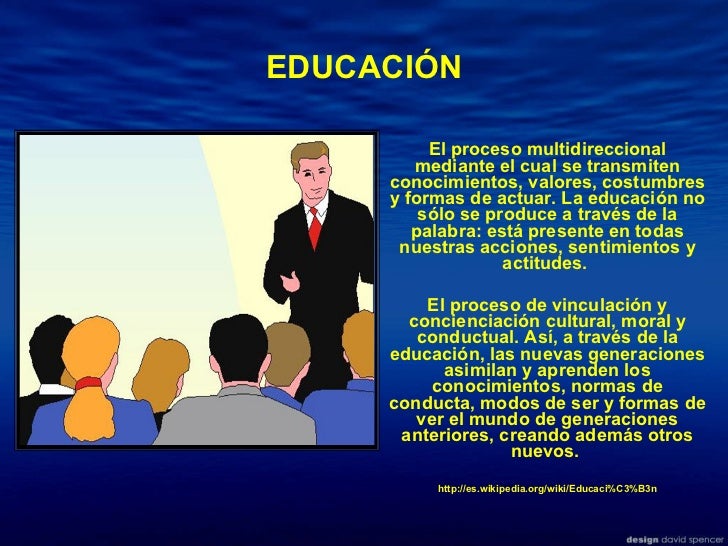 EDUCACIÓN

El proceso multidireccional mediante el cual se transmiten conocimientos, valores, costumbres y formas de actuar. La educación no sólo se produce a través de la palabra: está presente en todas nuestras acciones, sentimientos y actitudes.

El proceso de vinculación y concienciación cultural, moral y conductual. Así, a través de la educación, las nuevas generaciones asimilan y aprenden los conocimientos, normas de conducta, modos de ser y formas de ver el mundo de generaciones anteriores, creando además otros nuevos.

http://es.wikipedia.org/wiki/Educaci%C3%B3n

design david spencer